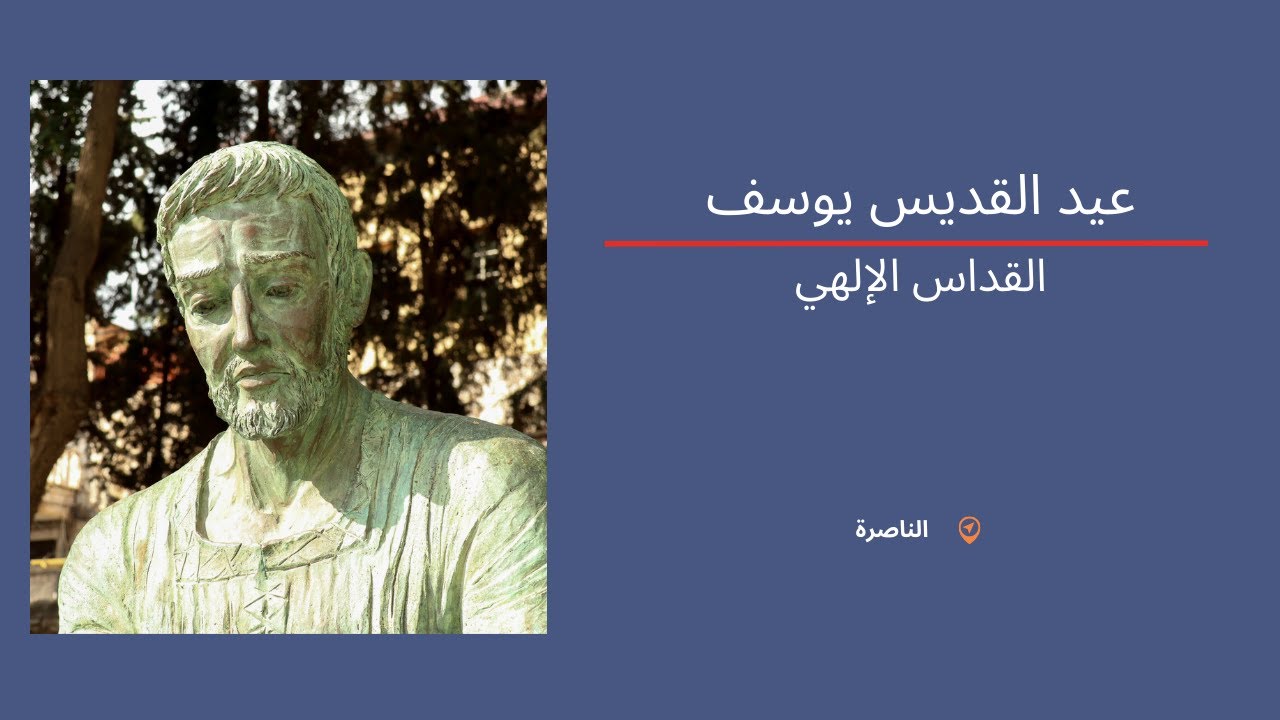 عيد القديس يوسف

القداس الإلهي

الناصرة